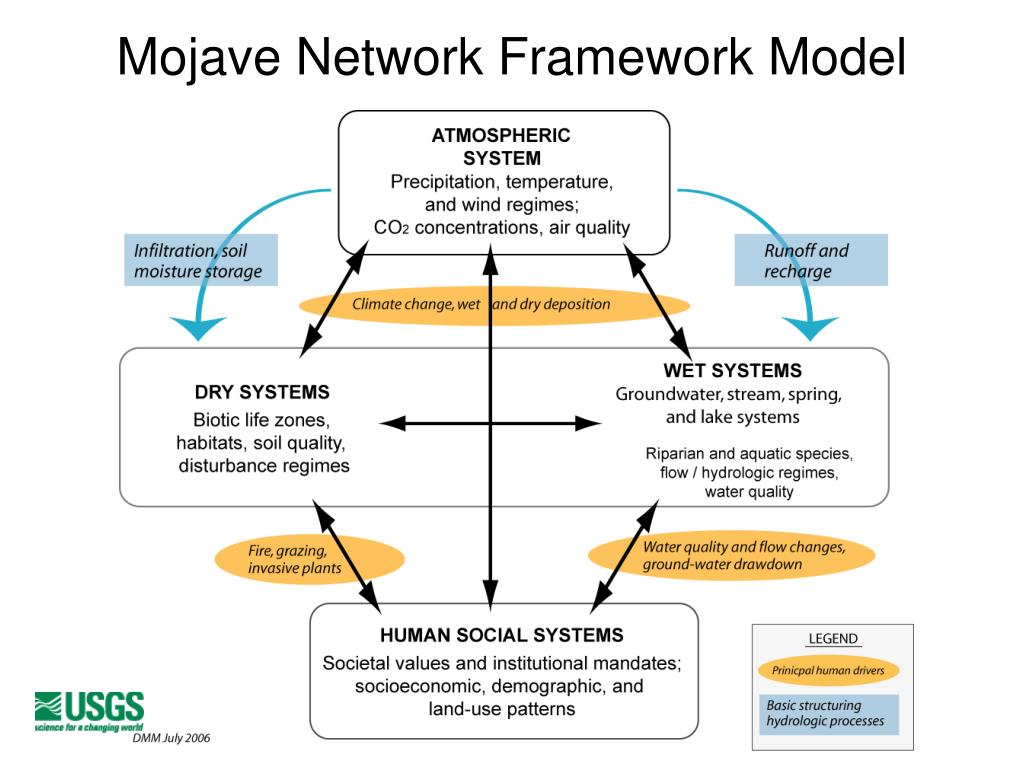 Mojave Network Framework Model

ATMOSPHERIC SYSTEM
Precipitation, temperature, and wind regimes; $CO_2$ concentrations, air quality

Infiltration, soil moisture storage

Runoff and recharge

Climate change, wet and dry deposition

DRY SYSTEMS
Biotic life zones, habitats, soil quality, disturbance regimes

WET SYSTEMS
Groundwater, stream, spring, and lake systems

Riparian and aquatic species, flow / hydrologic regimes, water quality

Fire, grazing, invasive plants

Water quality and flow changes, ground-water drawdown

HUMAN SOCIAL SYSTEMS
Societal values and institutional mandates; socioeconomic, demographic, and land-use patterns

LEGEND
Prinicpal human drivers
Basic structuring hydrologic processes

USGS
science for a changing world
DMM July 2006